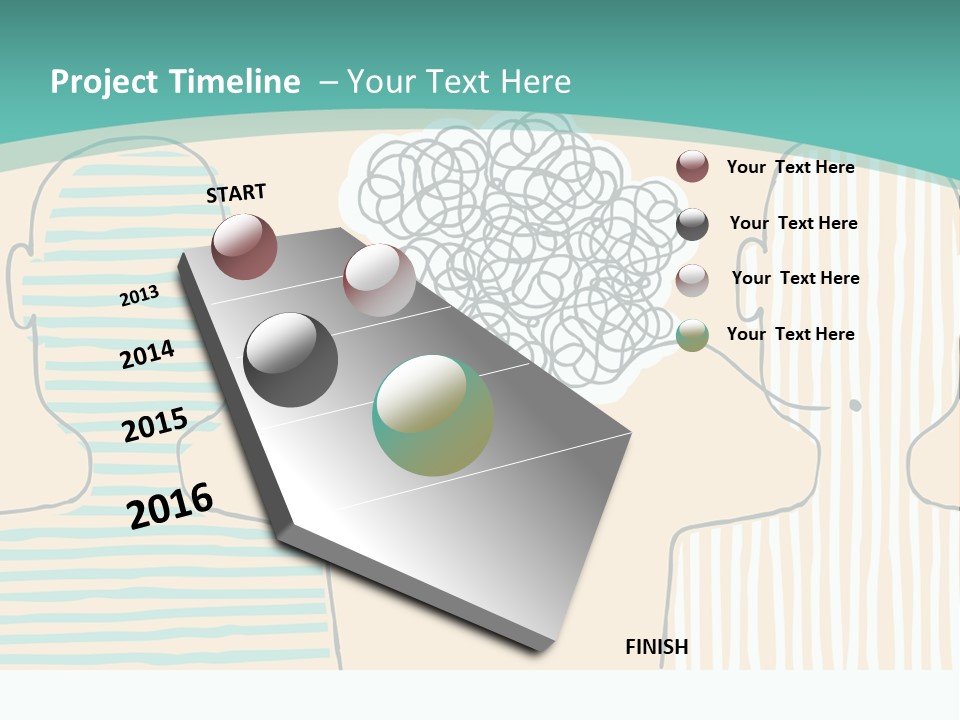 Project Timeline – Your Text Here

START

2013

2014

2015

2016

Your Text Here

Your Text Here

Your Text Here

Your Text Here

FINISH